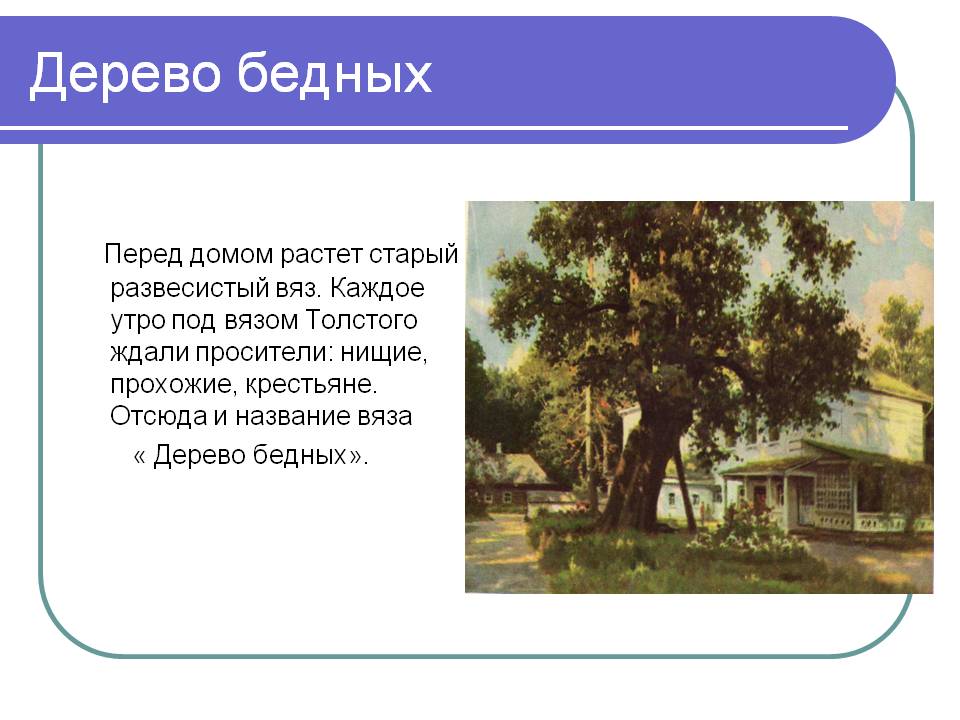 Дерево бедных

Перед домом растет старый развесистый вяз. Каждое утро под вязом Толстого ждали просители: нищие, прохожие, крестьяне. Отсюда и название вяза « Дерево бедных».